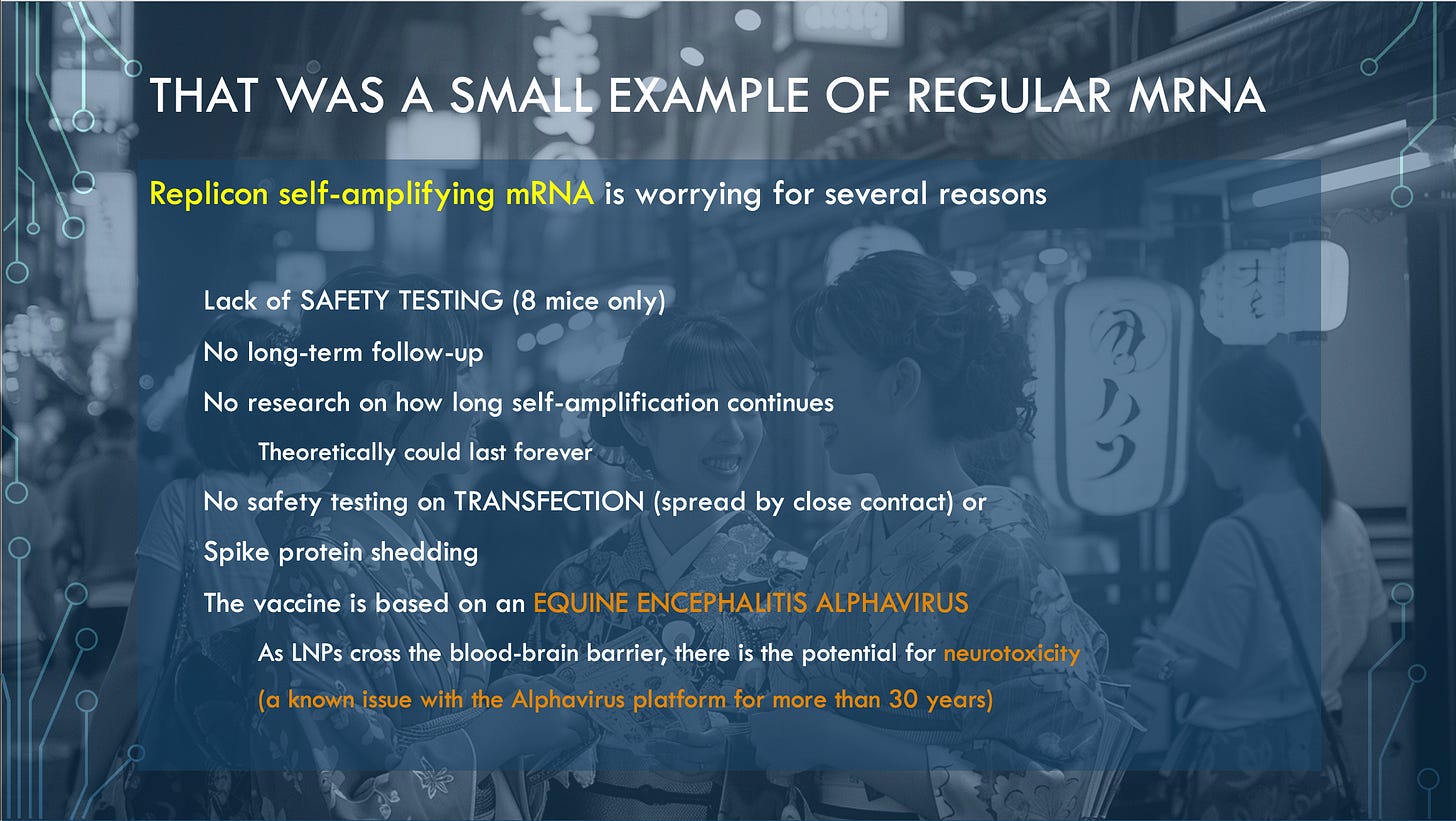 THAT WAS A SMALL EXAMPLE OF REGULAR MRNA

Replicon self-amplifying mRNA is worrying for several reasons

Lack of SAFETY TESTING (8 mice only)

No long-term follow-up

No research on how long self-amplification continues

Theoretically could last forever

No safety testing on TRANSFECTION (spread by close contact) or

Spike protein shedding

The vaccine is based on an EQUINE ENCEPHALITIS ALPHAVIRUS

As LNPs cross the blood-brain barrier, there is the potential for neurotoxicity

(a known issue with the Alphavirus platform for more than 30 years)